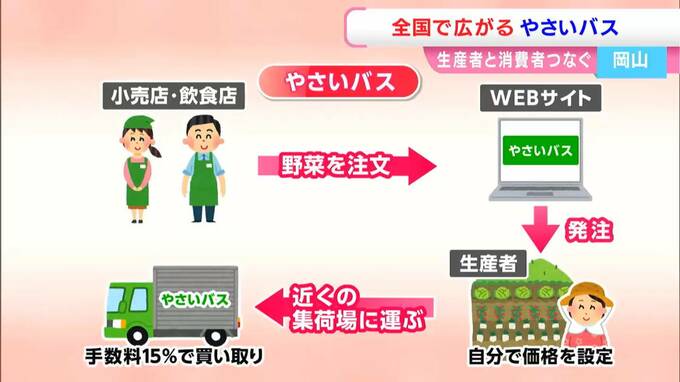 全国で広がる やさいバス

生産者と消費者つなぐ 岡山

やさいバス

小売店・飲食店

野菜を注文

WEBサイト

やさいバス

発注

生産者

自分で価格を設定

近くの集荷場に運ぶ

やさいバス

手数料15%で買い取り